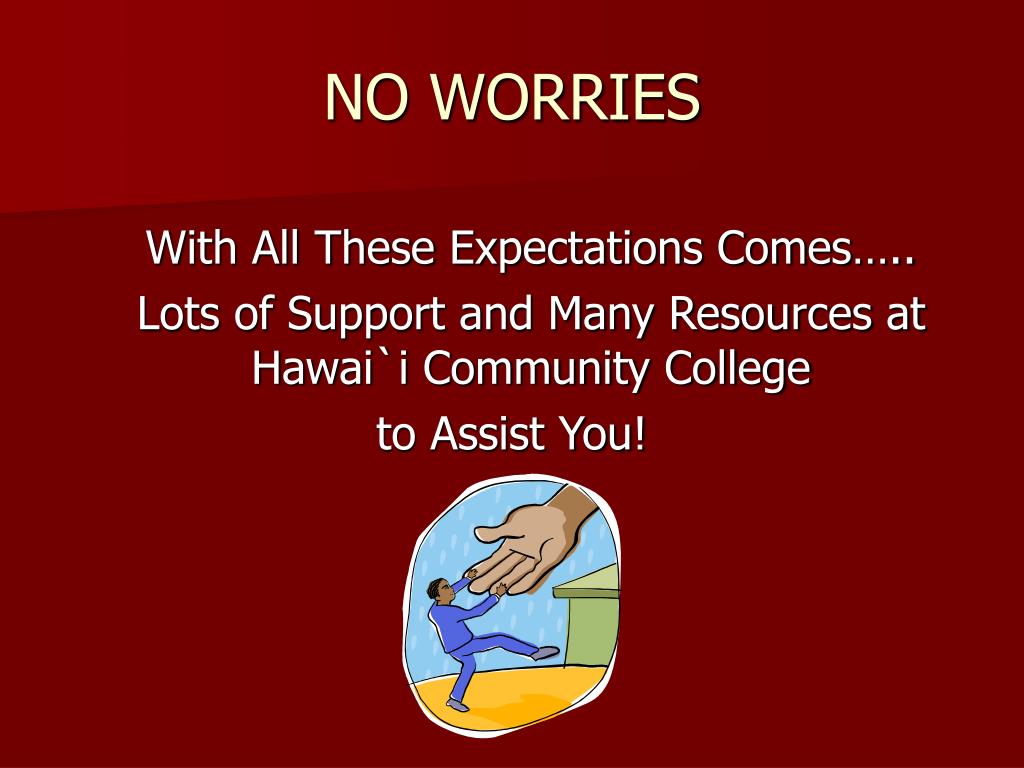 NO WORRIES

With All These Expectations Comes…..

Lots of Support and Many Resources at Hawai`i Community College

to Assist You!